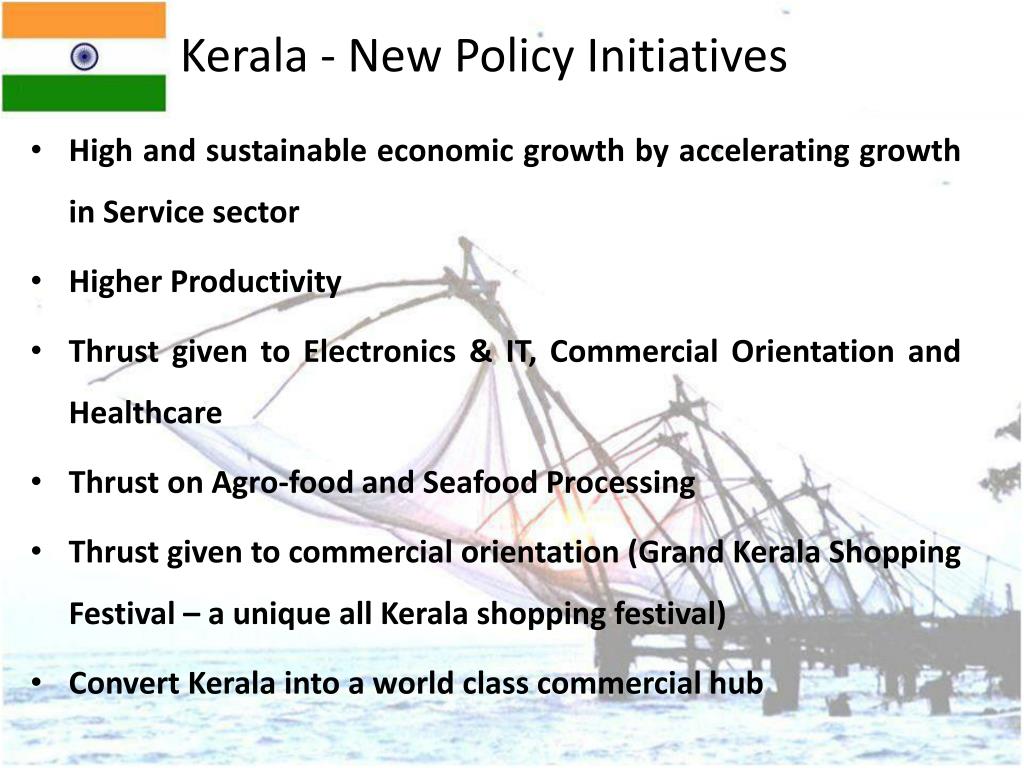 Kerala - New Policy Initiatives

• High and sustainable economic growth by accelerating growth in Service sector

• Higher Productivity

• Thrust given to Electronics & IT, Commercial Orientation and Healthcare

• Thrust on Agro-food and Seafood Processing

• Thrust given to commercial orientation (Grand Kerala Shopping Festival – a unique all Kerala shopping festival)

• Convert Kerala into a world class commercial hub